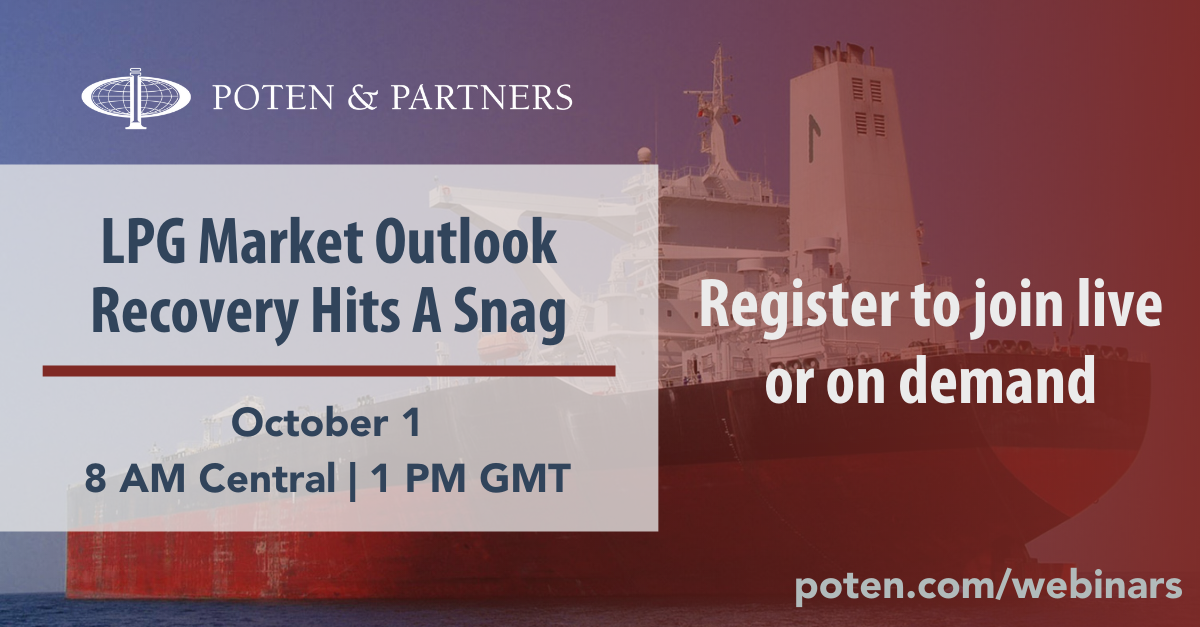 POTEN & PARTNERS

LPG Market Outlook
Recovery Hits A Snag

October 1
8 AM Central | 1 PM GMT

Register to join live or on demand

poten.com/webinars